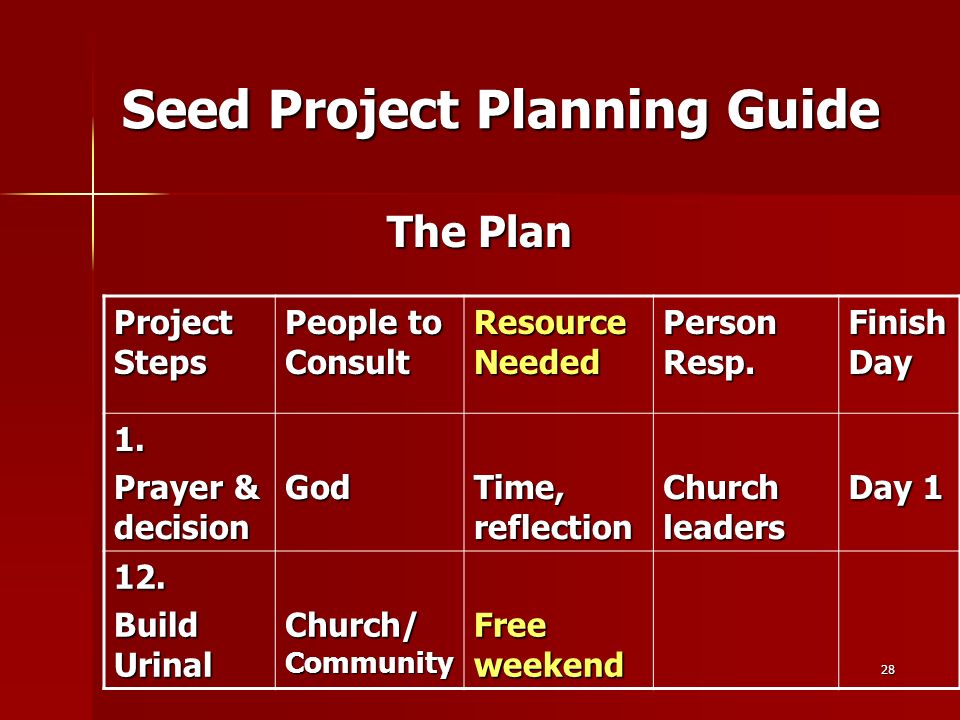 Seed Project Planning Guide

The Plan

| Project Steps | People to Consult | Resource Needed | Person Resp. | Finish Day |
|---|---|---|---|---|
| 1. Prayer & decision | God | Time, reflection | Church leaders | Day 1 |
| 12. Build Urinal | Church/ Community | Free weekend | | |

28